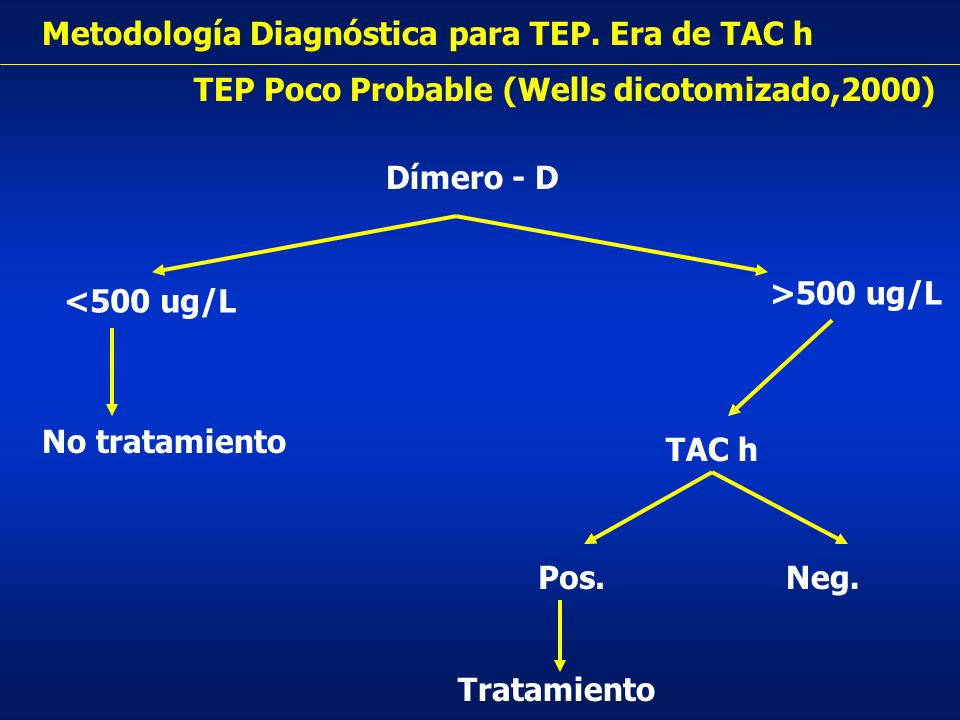 Metodología Diagnóstica para TEP. Era de TAC h

TEP Poco Probable (Wells dicotomizado,2000)

Dímero - D

<500 ug/L

>500 ug/L

No tratamiento

TAC h

Pos.

Neg.

Tratamiento